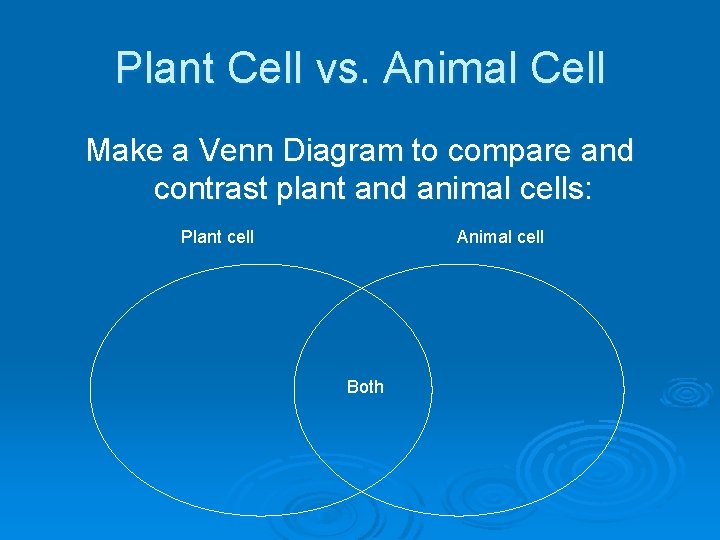 Plant Cell vs. Animal Cell

Make a Venn Diagram to compare and contrast plant and animal cells:

Plant cell

Animal cell

Both